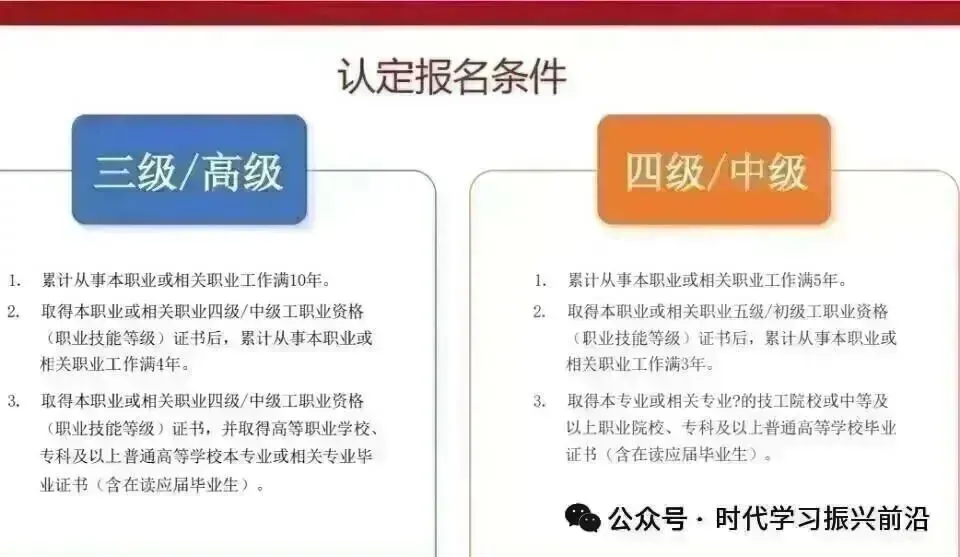 认定报名条件

三级/高级

1. 累计从事本职业或相关职业工作满10年。
2. 取得本职业或相关职业四级/中级工职业资格（职业技能等级）证书后，累计从事本职业或相关职业工作满4年。
3. 取得本职业或相关职业四级/中级工职业资格（职业技能等级）证书，并取得高等职业学校、专科及以上普通高等学校本专业或相关专业毕业证书（含在读应届毕业生）。

四级/中级

1. 累计从事本职业或相关职业工作满5年。
2. 取得本职业或相关职业五级/初级工职业资格（职业技能等级）证书后，累计从事本职业或相关职业工作满3年。
3. 取得本专业或相关专业?的技工院校或中等及以上职业院校、专科及以上普通高等学校毕业证书（含在读应届毕业生）。

公众号 · 时代学习振兴前沿